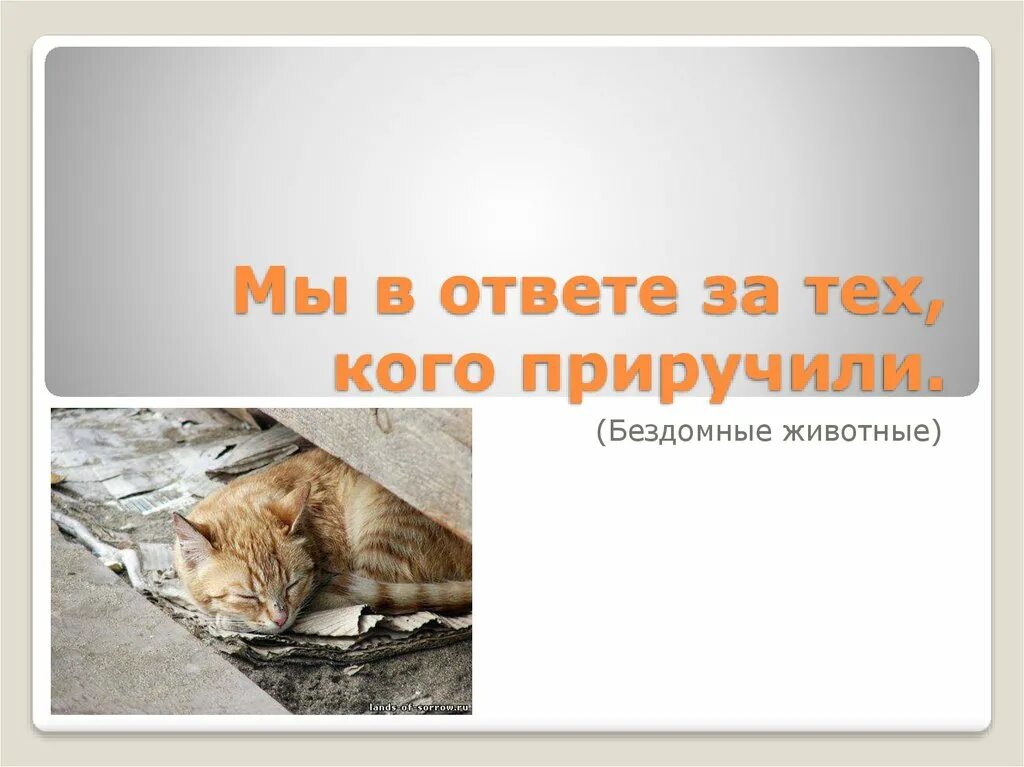 Мы в ответе за тех, кого приручили.

(Бездомные животные)

lands-of-sorrow.ru